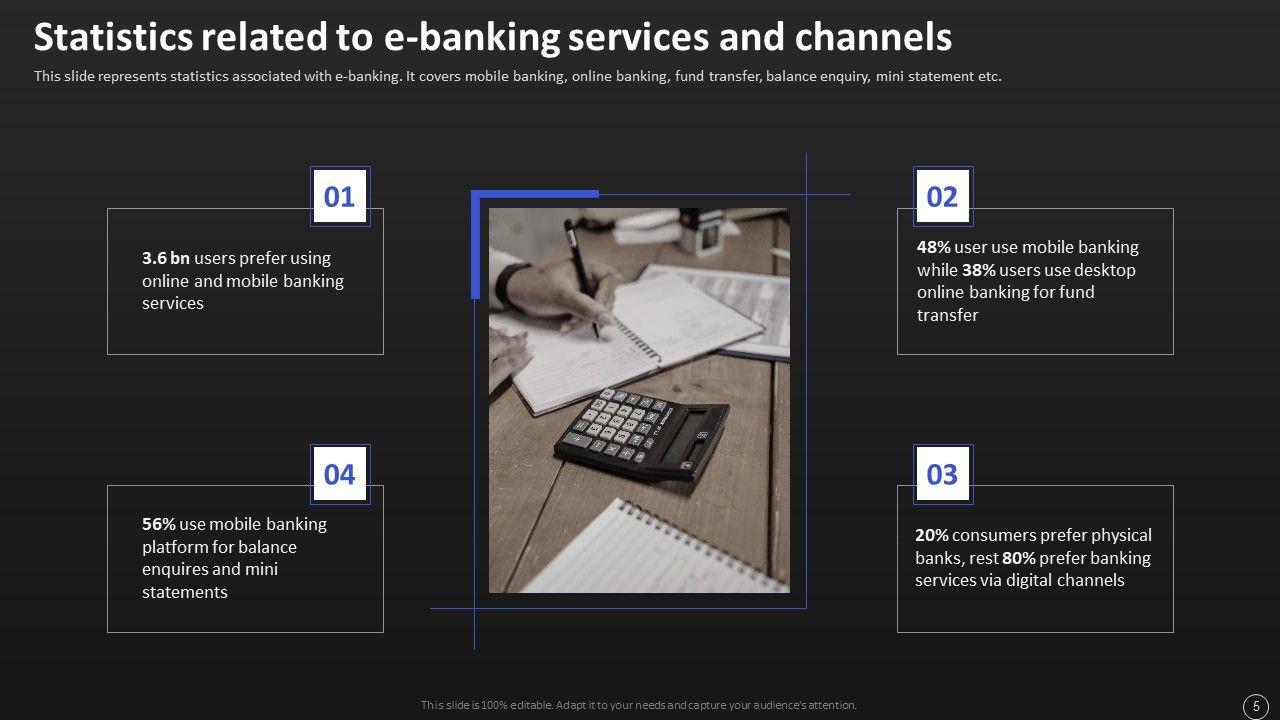 Statistics related to e-banking services and channels

This slide represents statistics associated with e-banking. It covers mobile banking, online banking, fund transfer, balance enquiry, mini statement etc.

01

3.6 bn users prefer using online and mobile banking services

02

48% user use mobile banking while 38% users use desktop online banking for fund transfer

04

56% use mobile banking platform for balance enquires and mini statements

03

20% consumers prefer physical banks, rest 80% prefer banking services via digital channels

This slide is 100% editable. Adapt it to your needs and capture your audience's attention.

5